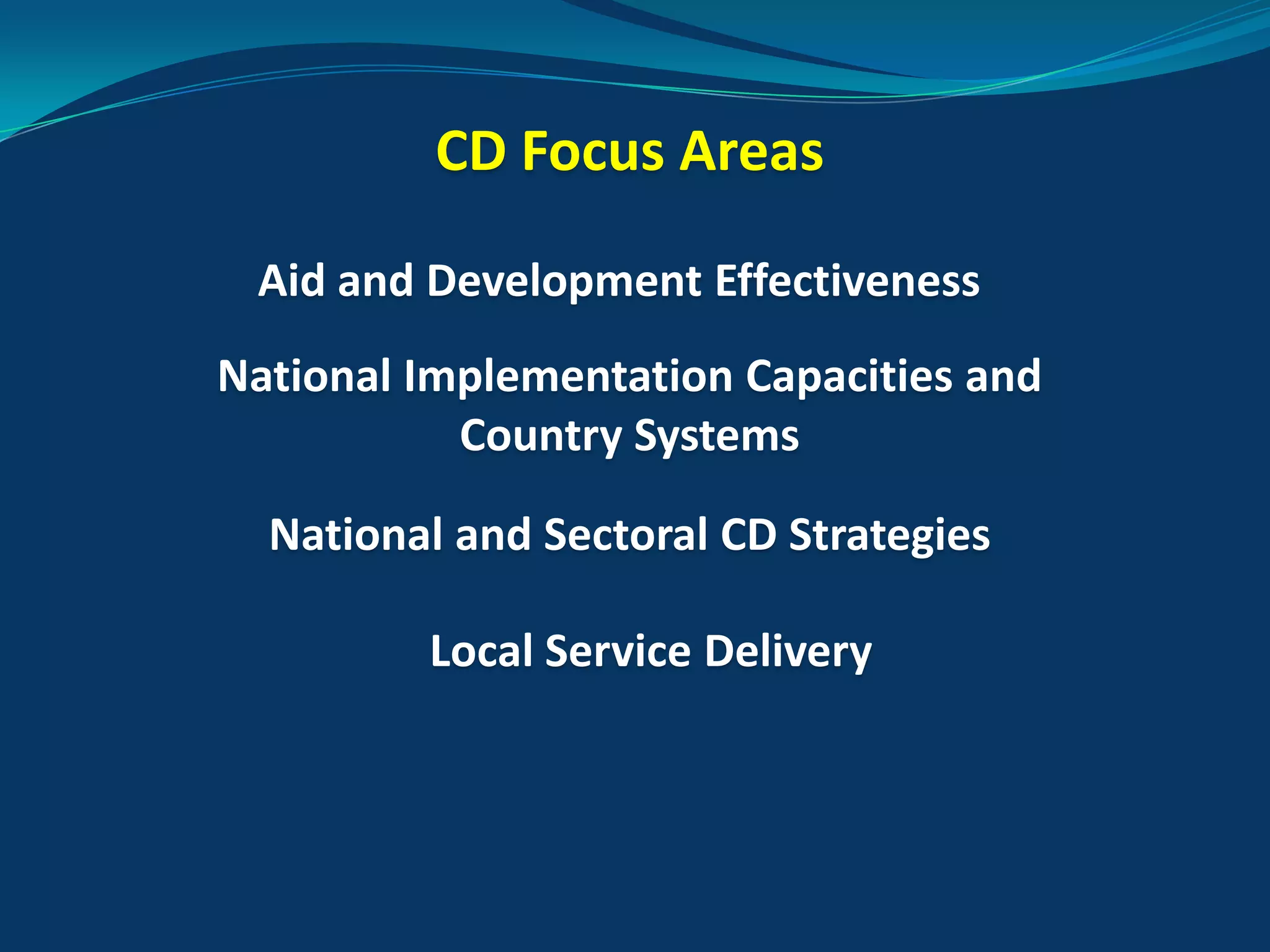 CD Focus Areas

Aid and Development Effectiveness

National Implementation Capacities and Country Systems

National and Sectoral CD Strategies

Local Service Delivery